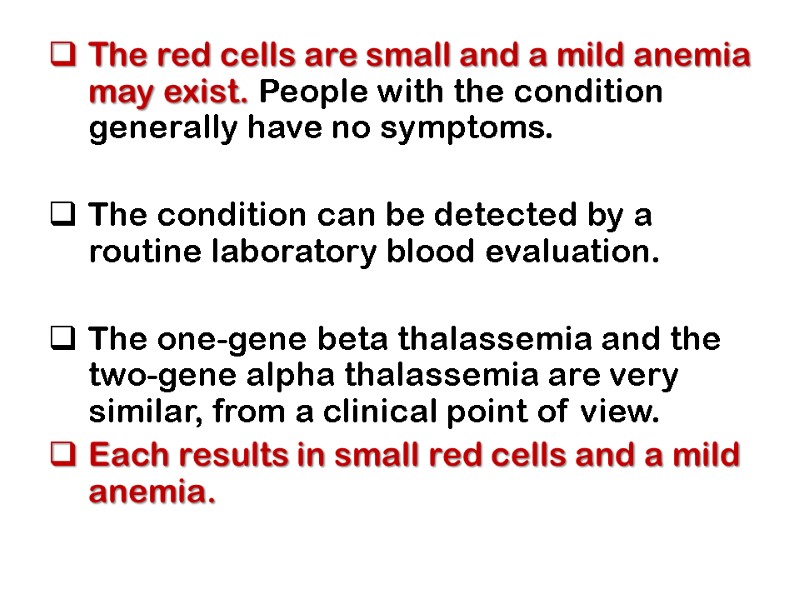 ❑ The red cells are small and a mild anemia may exist. People with the condition generally have no symptoms.

❑ The condition can be detected by a routine laboratory blood evaluation.

❑ The one-gene beta thalassemia and the two-gene alpha thalassemia are very similar, from a clinical point of view.

❑ Each results in small red cells and a mild anemia.